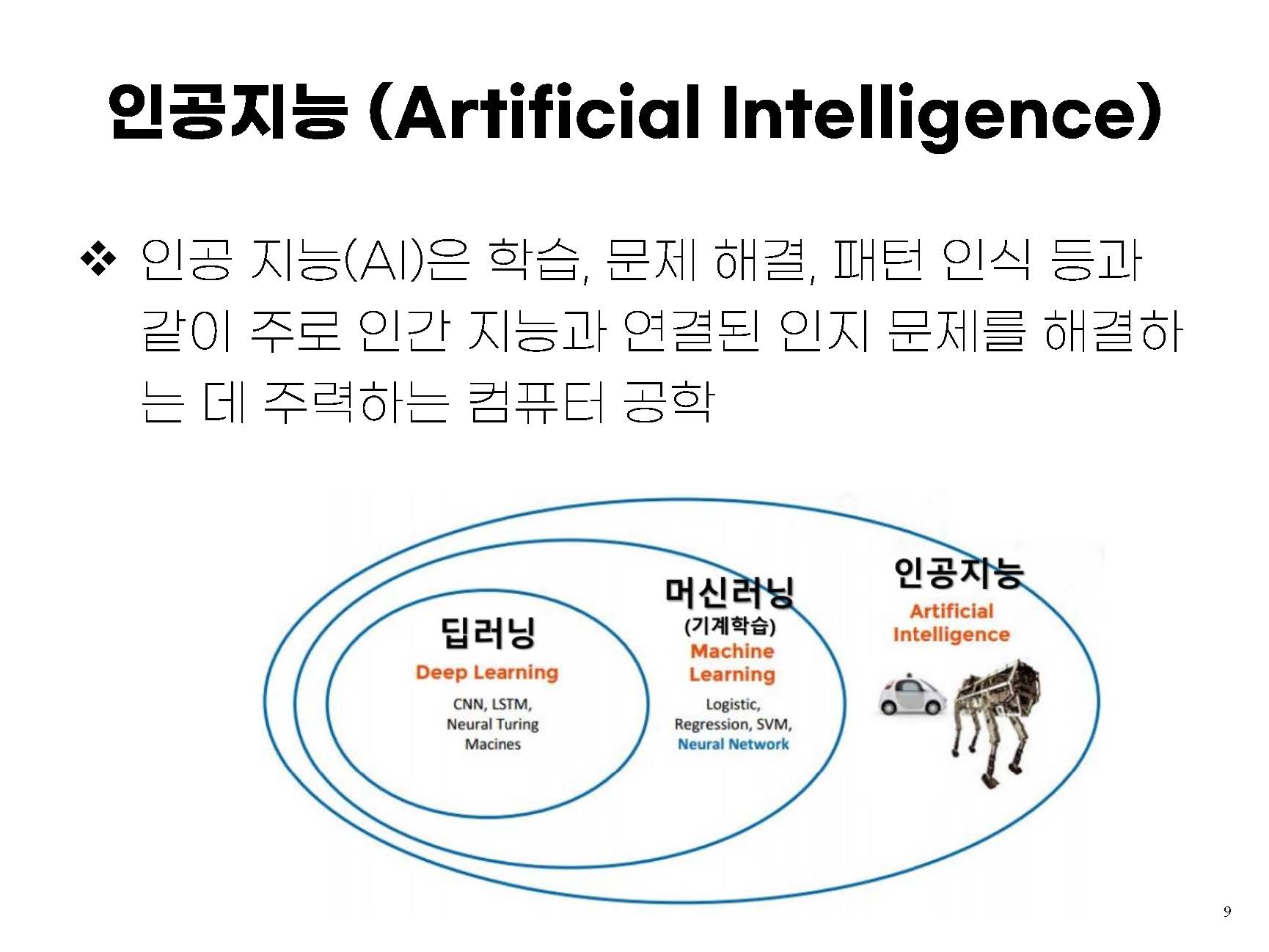 인공지능 (Artificial Intelligence)

❖ 인공 지능(AI)은 학습, 문제 해결, 패턴 인식 등과 같이 주로 인간 지능과 연결된 인지 문제를 해결하는 데 주력하는 컴퓨터 공학

딥러닝
Deep Learning
CNN, LSTM, Neural Turing Macines

머신러닝
(기계학습)
Machine Learning
Logistic, Regression, SVM, Neural Network

인공지능
Artificial Intelligence

9